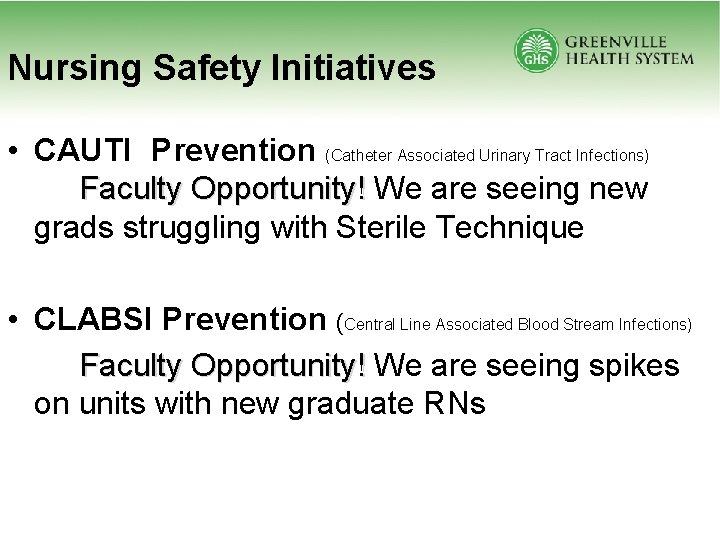 Nursing Safety Initiatives

GHS GREENVILLE HEALTH SYSTEM

• CAUTI Prevention (Catheter Associated Urinary Tract Infections)
Faculty Opportunity! We are seeing new grads struggling with Sterile Technique

• CLABSI Prevention (Central Line Associated Blood Stream Infections)
Faculty Opportunity! We are seeing spikes on units with new graduate RNs